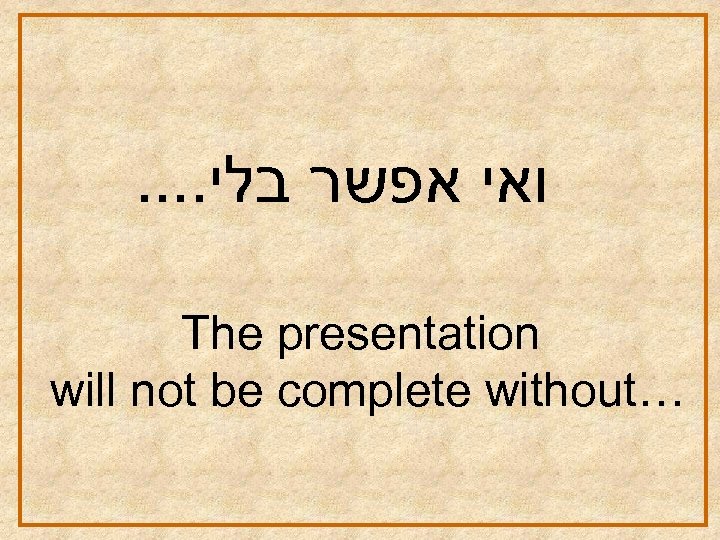 ואי אפשר בלי....

The presentation will not be complete without…